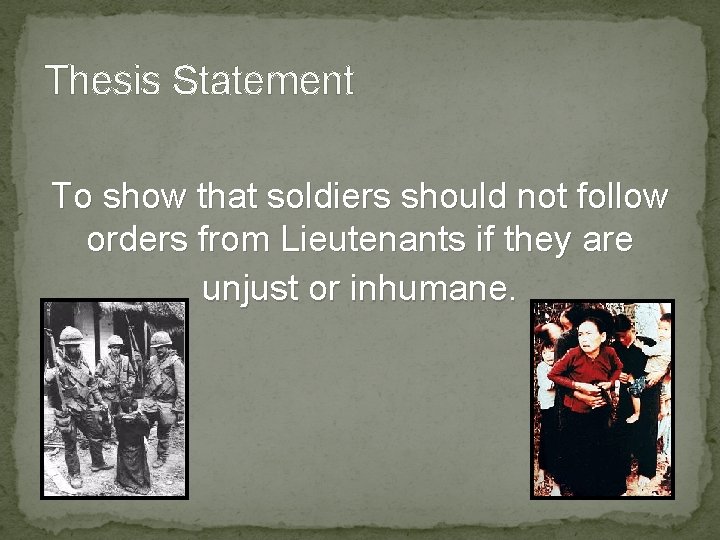 Thesis Statement

To show that soldiers should not follow orders from Lieutenants if they are unjust or inhumane.